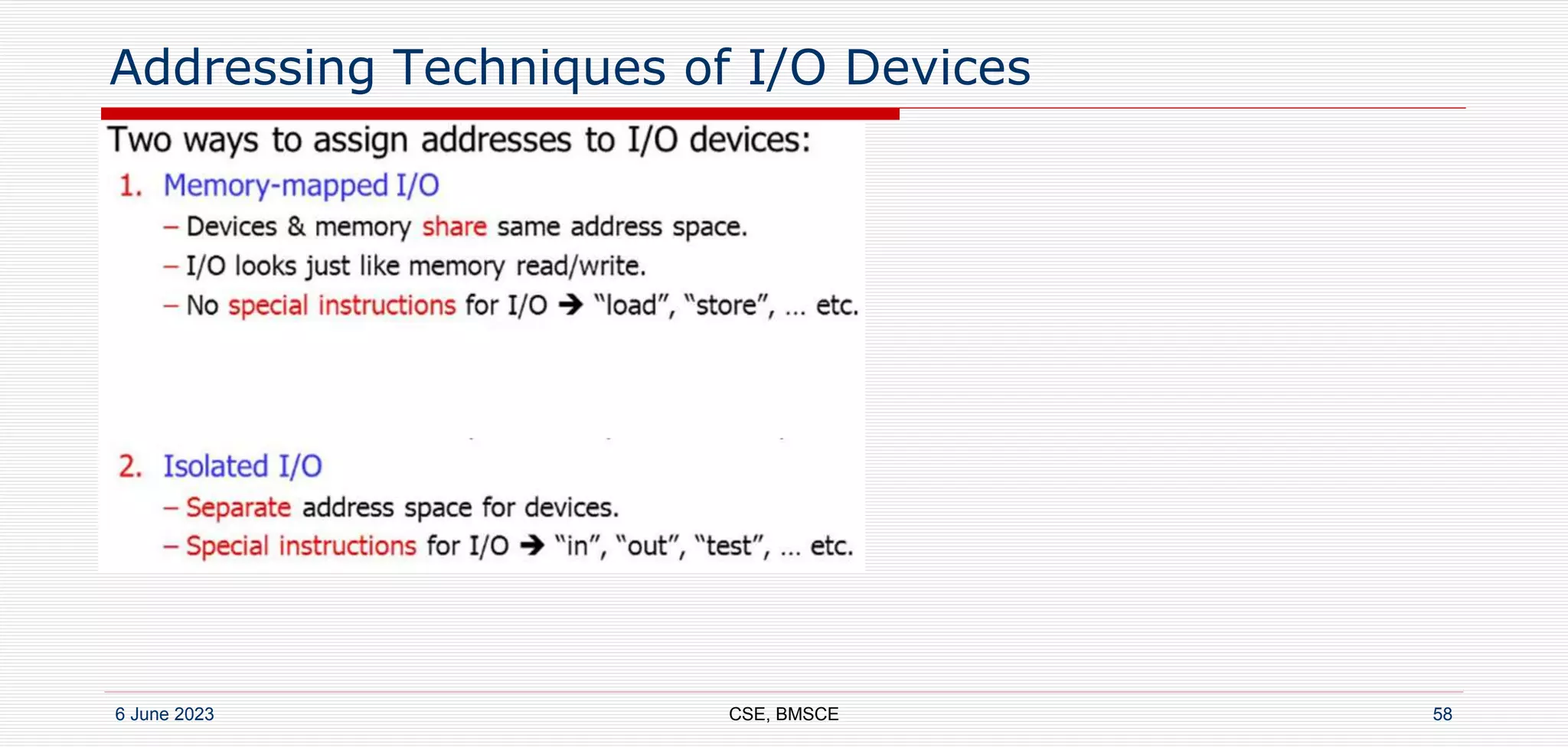 Addressing Techniques of I/O Devices

Two ways to assign addresses to I/O devices:

1. Memory-mapped I/O
– Devices & memory share same address space.
– I/O looks just like memory read/write.
– No special instructions for I/O → "load", "store", ... etc.

2. Isolated I/O
– Separate address space for devices.
– Special instructions for I/O → "in", "out", "test", ... etc.

6 June 2023
CSE, BMSCE
58